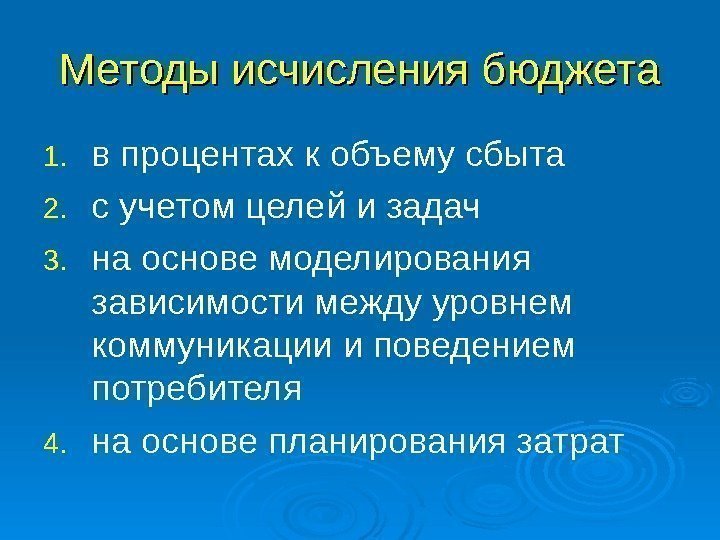 Методы исчисления бюджета

1. в процентах к объему сбыта
2. с учетом целей и задач
3. на основе моделирования зависимости между уровнем коммуникации и поведением потребителя
4. на основе планирования затрат